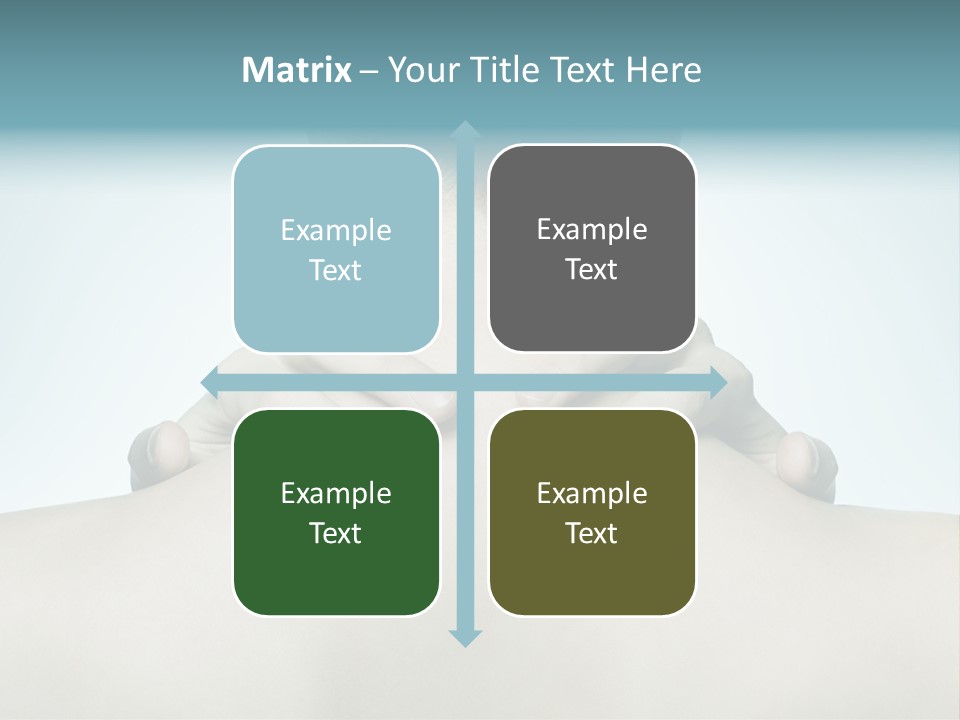 Matrix – Your Title Text Here

Example Text

Example Text

Example Text

Example Text